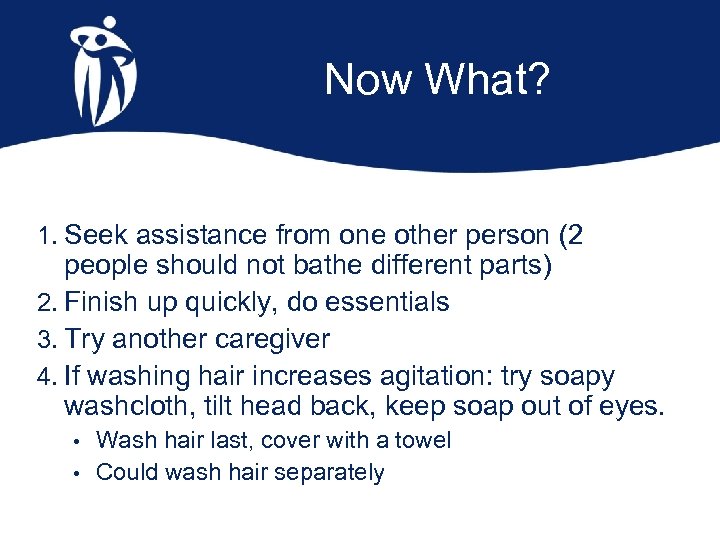 Now What?

1. Seek assistance from one other person (2 people should not bathe different parts)
2. Finish up quickly, do essentials
3. Try another caregiver
4. If washing hair increases agitation: try soapy washcloth, tilt head back, keep soap out of eyes.
• Wash hair last, cover with a towel
• Could wash hair separately